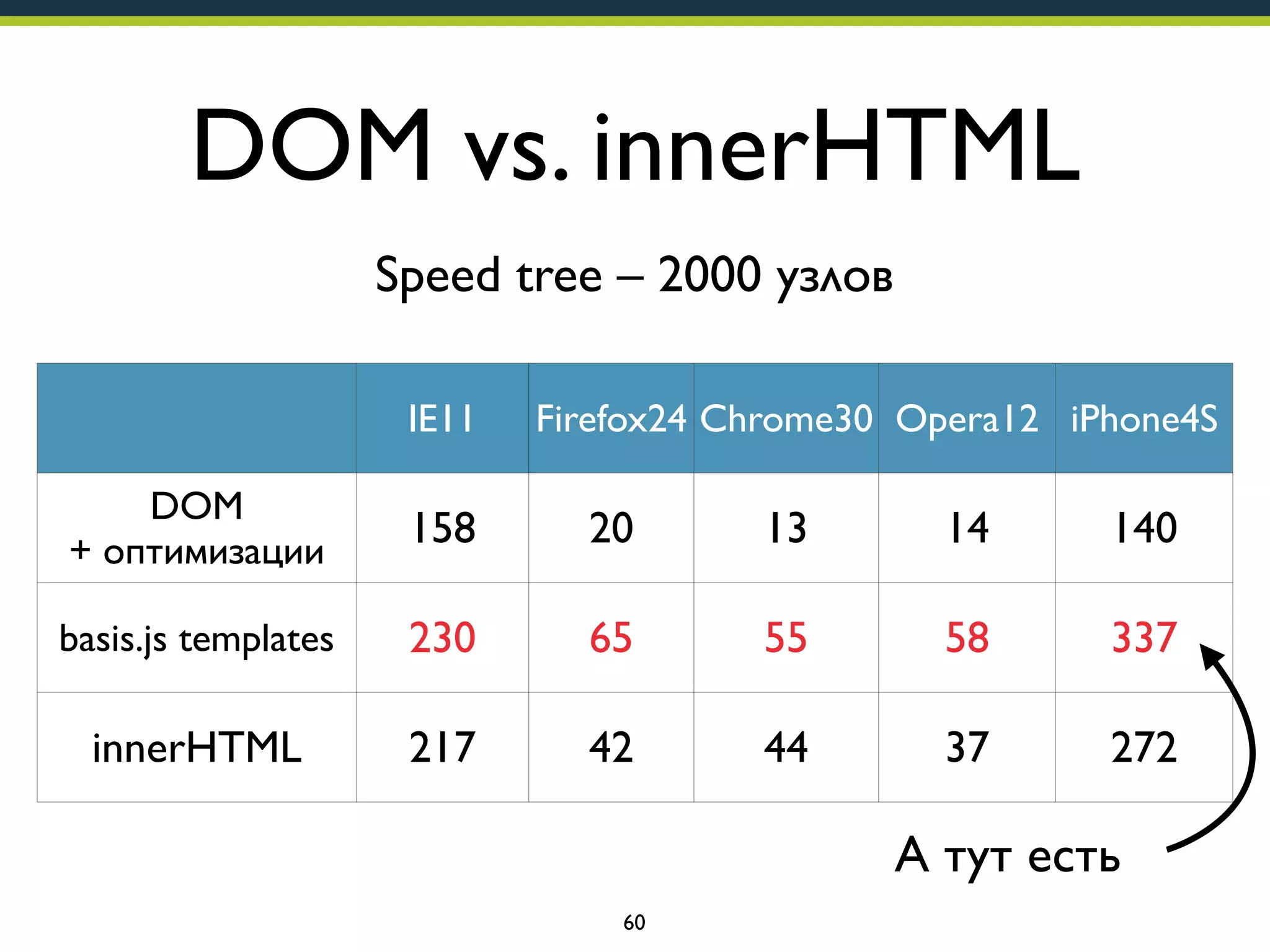 DOM vs. innerHTML

Speed tree – 2000 узлов

| | IE11 | Firefox24 | Chrome30 | Opera12 | iPhone4S |
|---|---|---|---|---|---|
| DOM + оптимизации | 158 | 20 | 13 | 14 | 140 |
| basis.js templates | 230 | 65 | 55 | 58 | 337 |
| innerHTML | 217 | 42 | 44 | 37 | 272 |

А тут есть

60